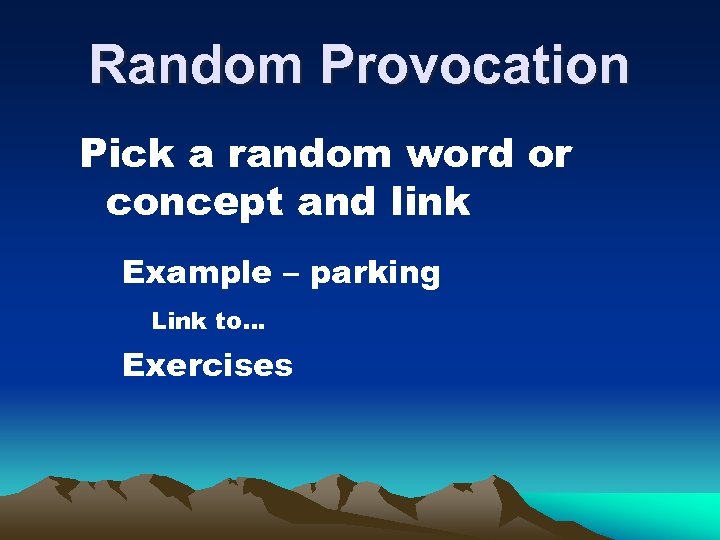 Random Provocation

Pick a random word or concept and link

Example – parking

Link to...

Exercises